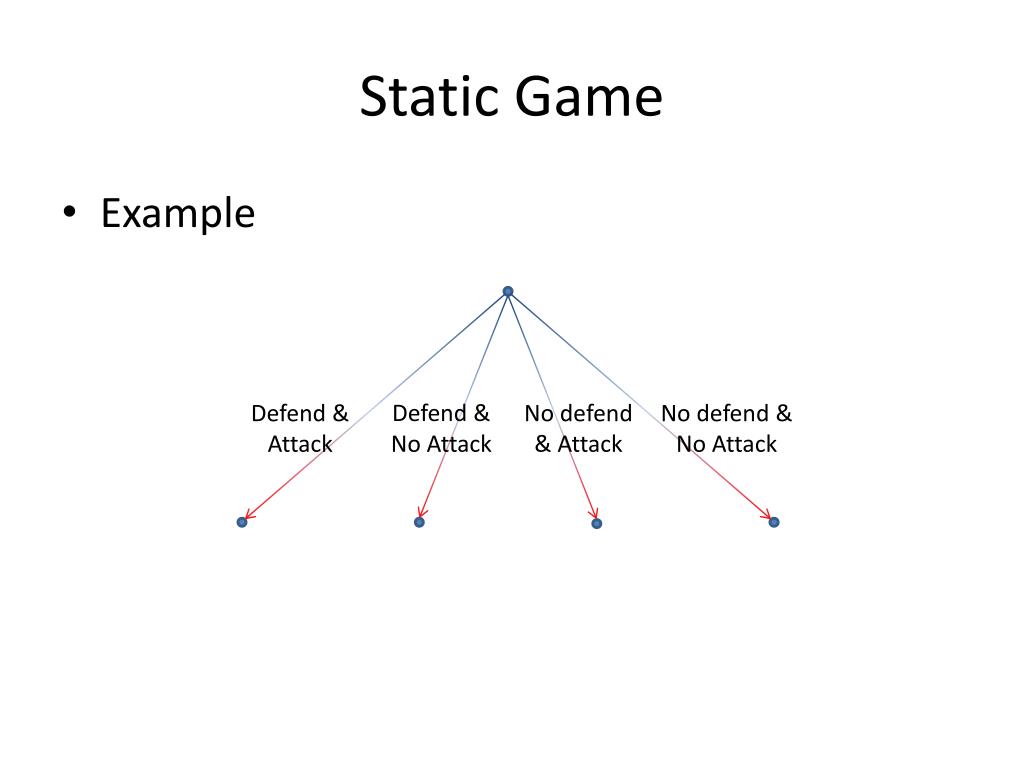 Static Game

• Example

Defend & Attack

Defend & No Attack

No defend & Attack

No defend & No Attack